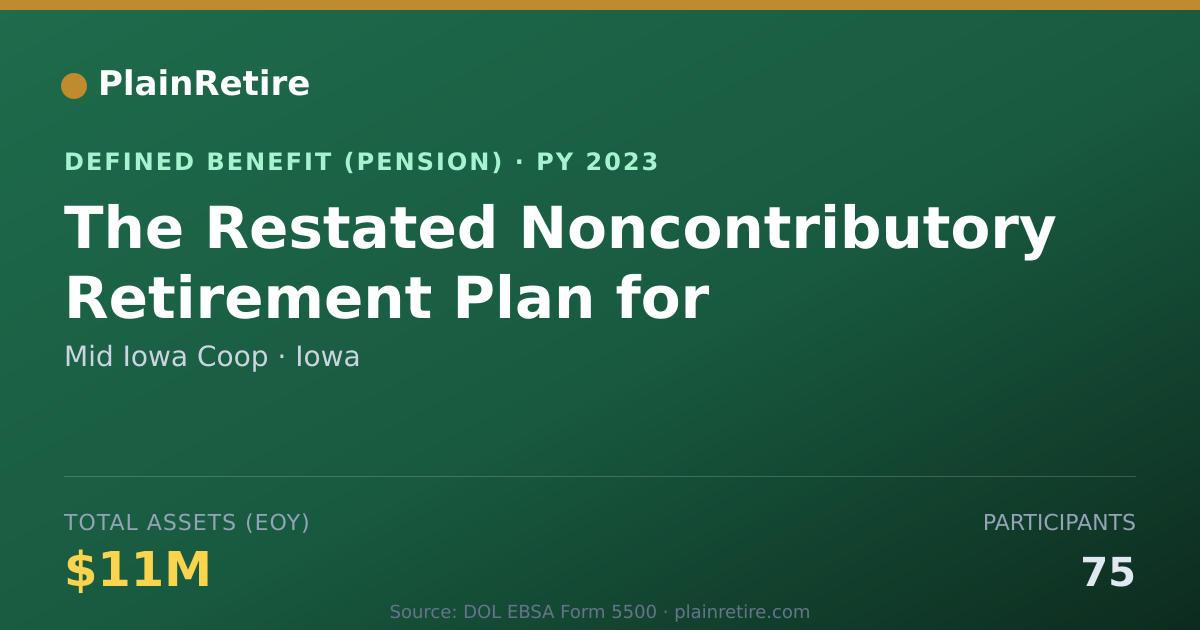 PlainRetire

DEFINED BENEFIT (PENSION) · PY 2023

The Restated Noncontributory Retirement Plan for

Mid Iowa Coop · Iowa

TOTAL ASSETS (EOY)

$11M

PARTICIPANTS

75

Source: DOL EBSA Form 5500 · plainretire.com